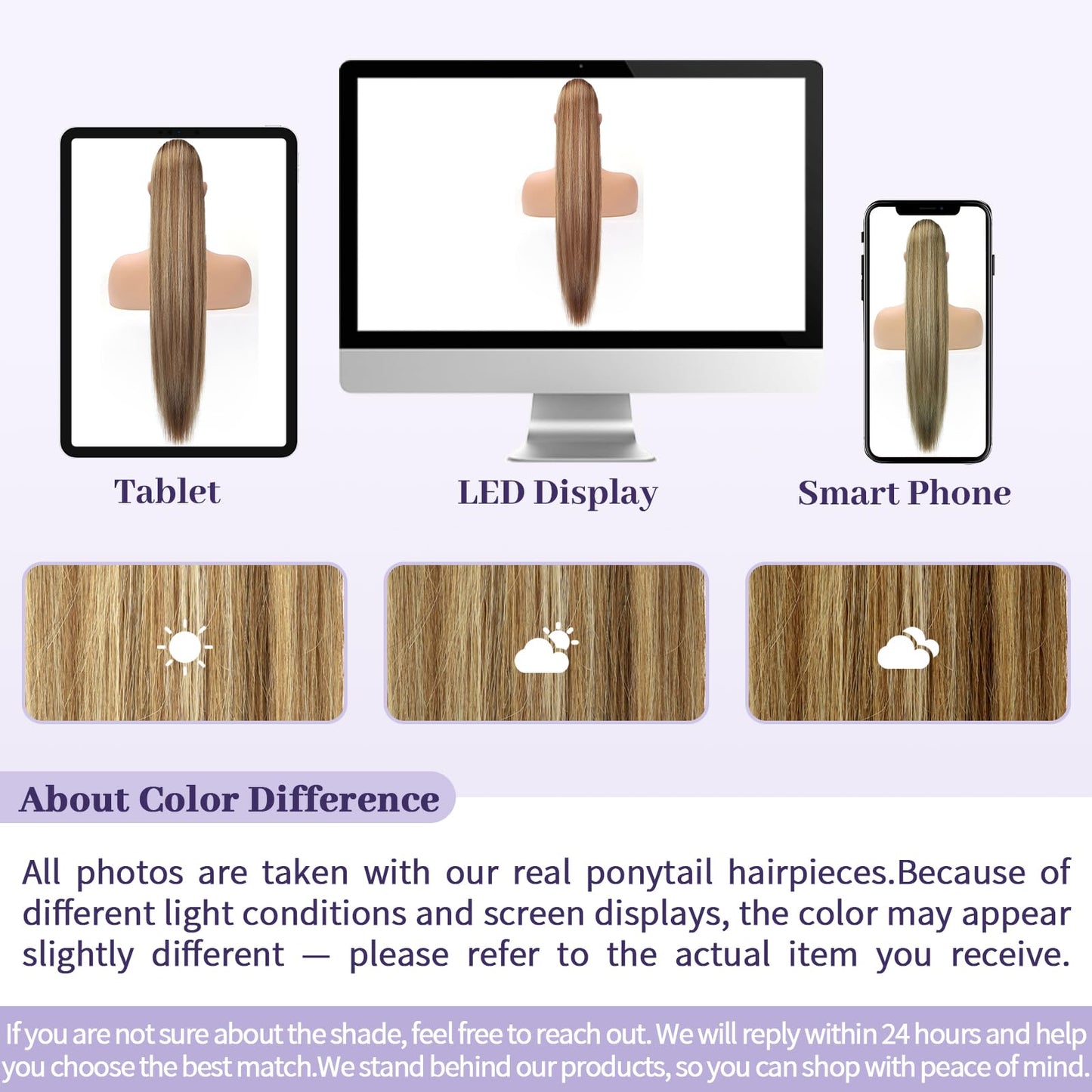 Tablet

LED Display

Smart Phone

About Color Difference

All photos are taken with our real ponytail hairpieces.Because of different light conditions and screen displays, the color may appear slightly different — please refer to the actual item you receive.

If you are not sure about the shade, feel free to reach out. We will reply within 24 hours and help you choose the best match.We stand behind our products, so you can shop with peace of mind.